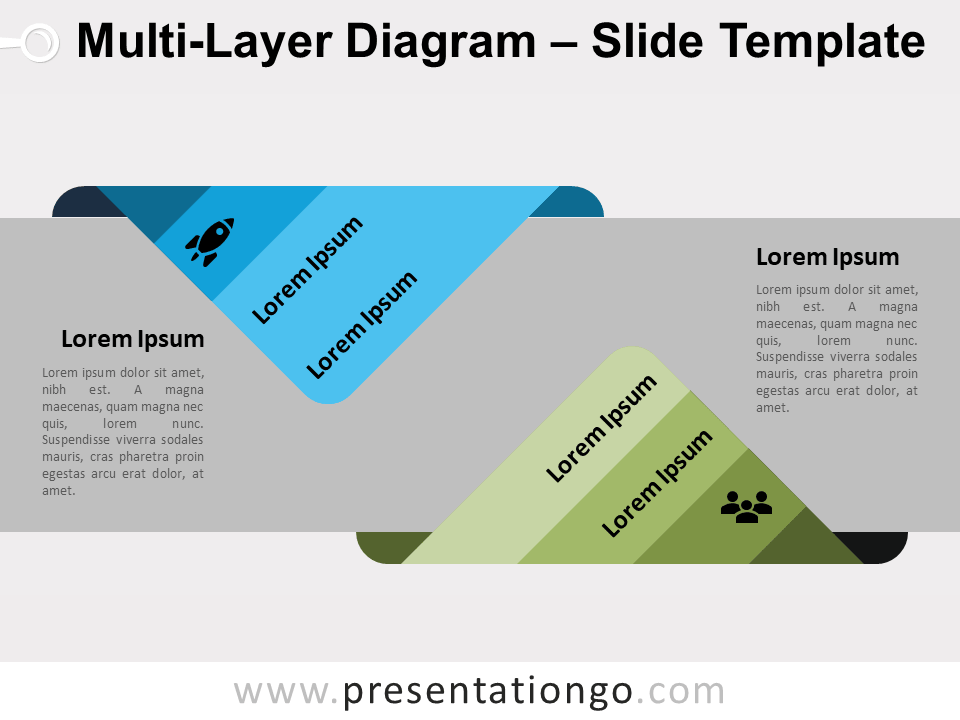 Multi-Layer Diagram – Slide Template

Lorem Ipsum

Lorem Ipsum

Lorem Ipsum

Lorem ipsum dolor sit amet, nibh est. A magna maecenas, quam magna nec quis, lorem nunc. Suspendisse viverra sodales mauris, cras pharetra proin egestas arcu erat dolor, at amet.

Lorem Ipsum

Lorem ipsum dolor sit amet, nibh est. A magna maecenas, quam magna nec quis, lorem nunc. Suspendisse viverra sodales mauris, cras pharetra proin egestas arcu erat dolor, at amet.

Lorem Ipsum

Lorem Ipsum

www.presentationgo.com